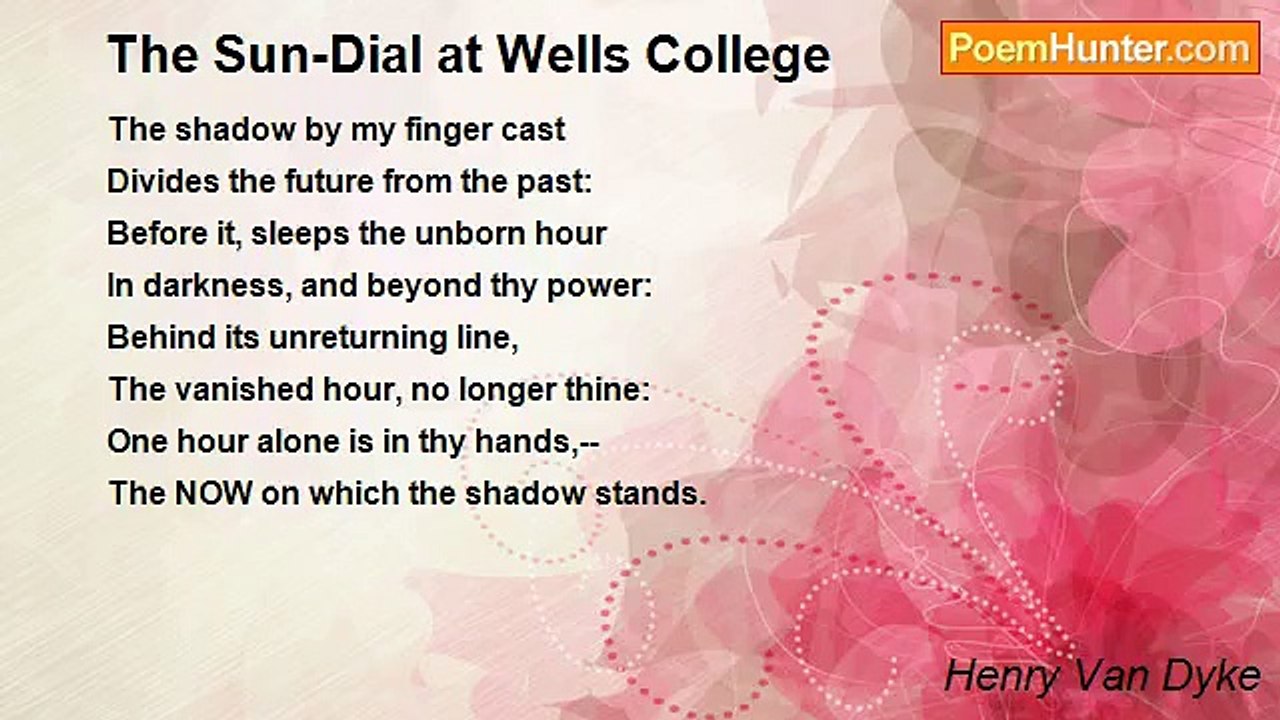 The Sun-Dial at Wells College

PoemHunter.com

The shadow by my finger cast
Divides the future from the past:
Before it, sleeps the unborn hour
In darkness, and beyond thy power:
Behind its unreturning line,
The vanished hour, no longer thine:
One hour alone is in thy hands,--
The NOW on which the shadow stands.

Henry Van Dyke